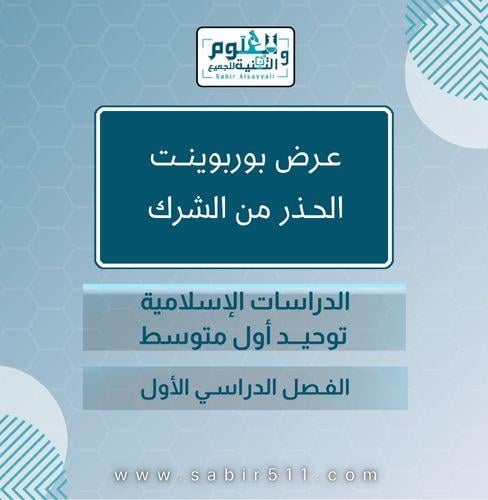 العلوم والتقنية للجميع
Sabir Alsayyali

عرض بوربوينت
الحذر من الشرك

الدراسات الإسلامية
توحيد أول متوسط

الفصل الدراسي الأول

www.sabir511.com